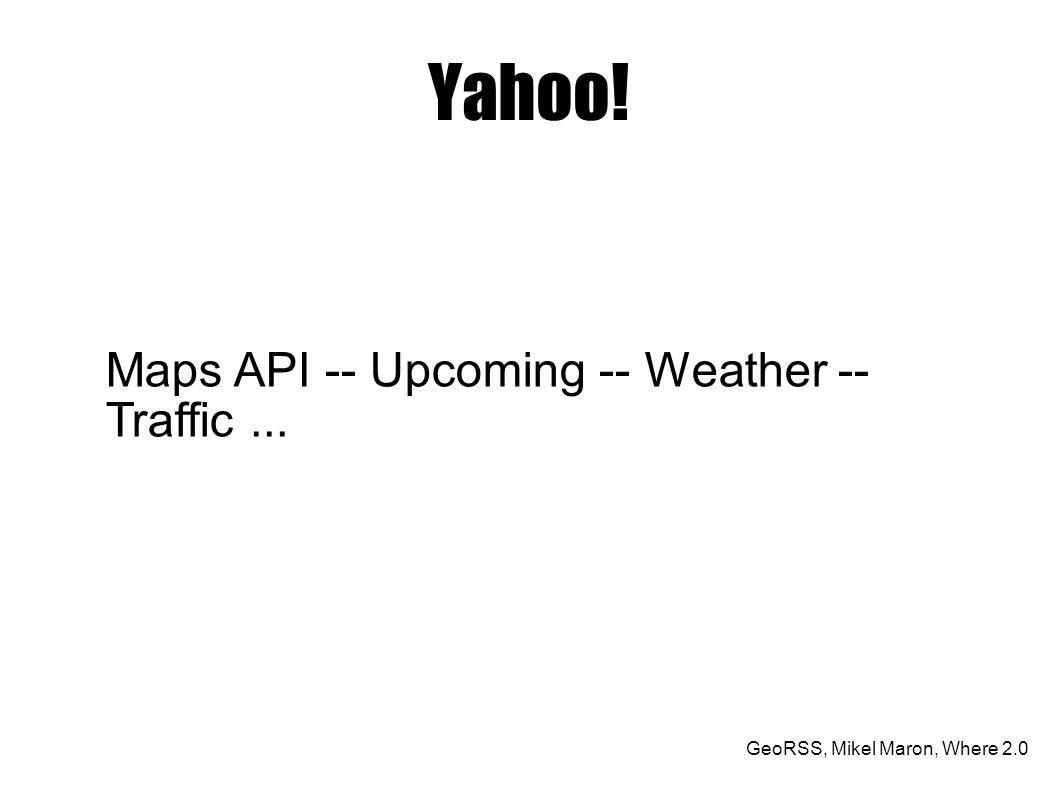 Yahoo!

Maps API -- Upcoming -- Weather -- Traffic ...

GeoRSS, Mikel Maron, Where 2.0